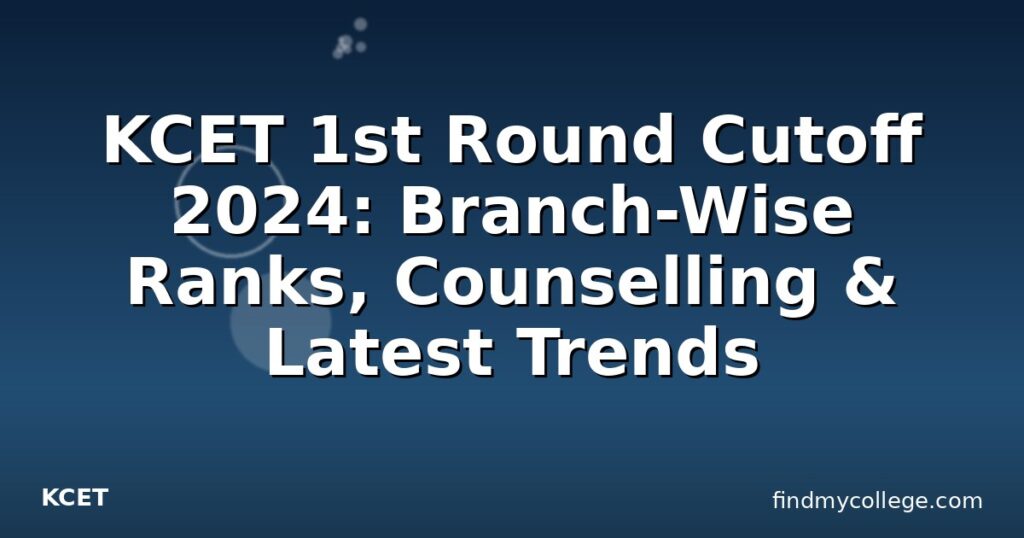 KCET 1st Round Cutoff 2024: Branch-Wise Ranks, Counselling & Latest Trends

KCET

findmycollege.com